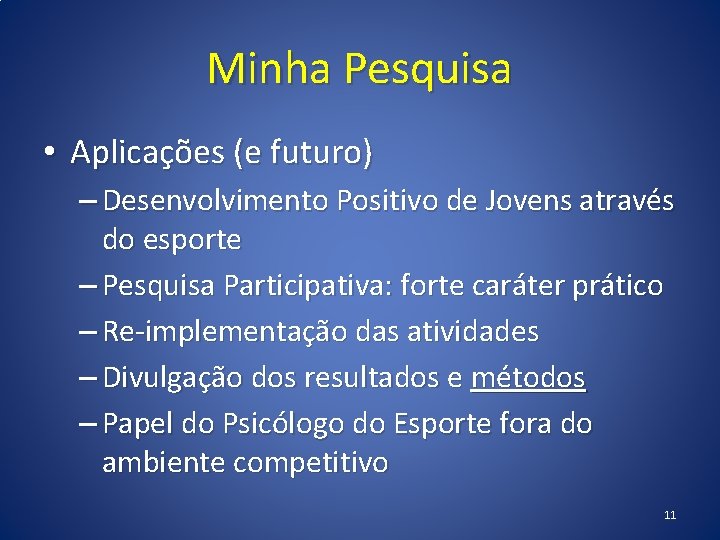 Minha Pesquisa

• Aplicações (e futuro)
– Desenvolvimento Positivo de Jovens através do esporte
– Pesquisa Participativa: forte caráter prático
– Re-implementação das atividades
– Divulgação dos resultados e métodos
– Papel do Psicólogo do Esporte fora do ambiente competitivo

11